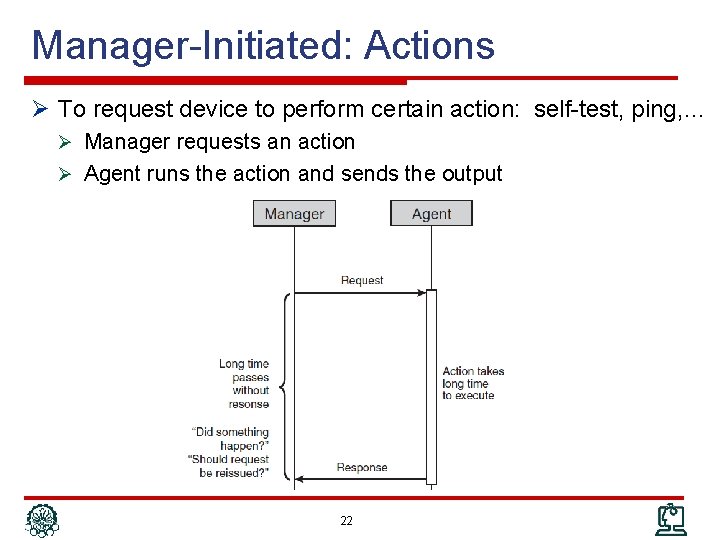 Manager-Initiated: Actions

➢ To request device to perform certain action: self-test, ping,...

➢ Manager requests an action

➢ Agent runs the action and sends the output

Manager

Agent

Request

Long time passes without resonse

"Did something happen?" "Should request be reissued?"

Action takes long time to execute

Response

22